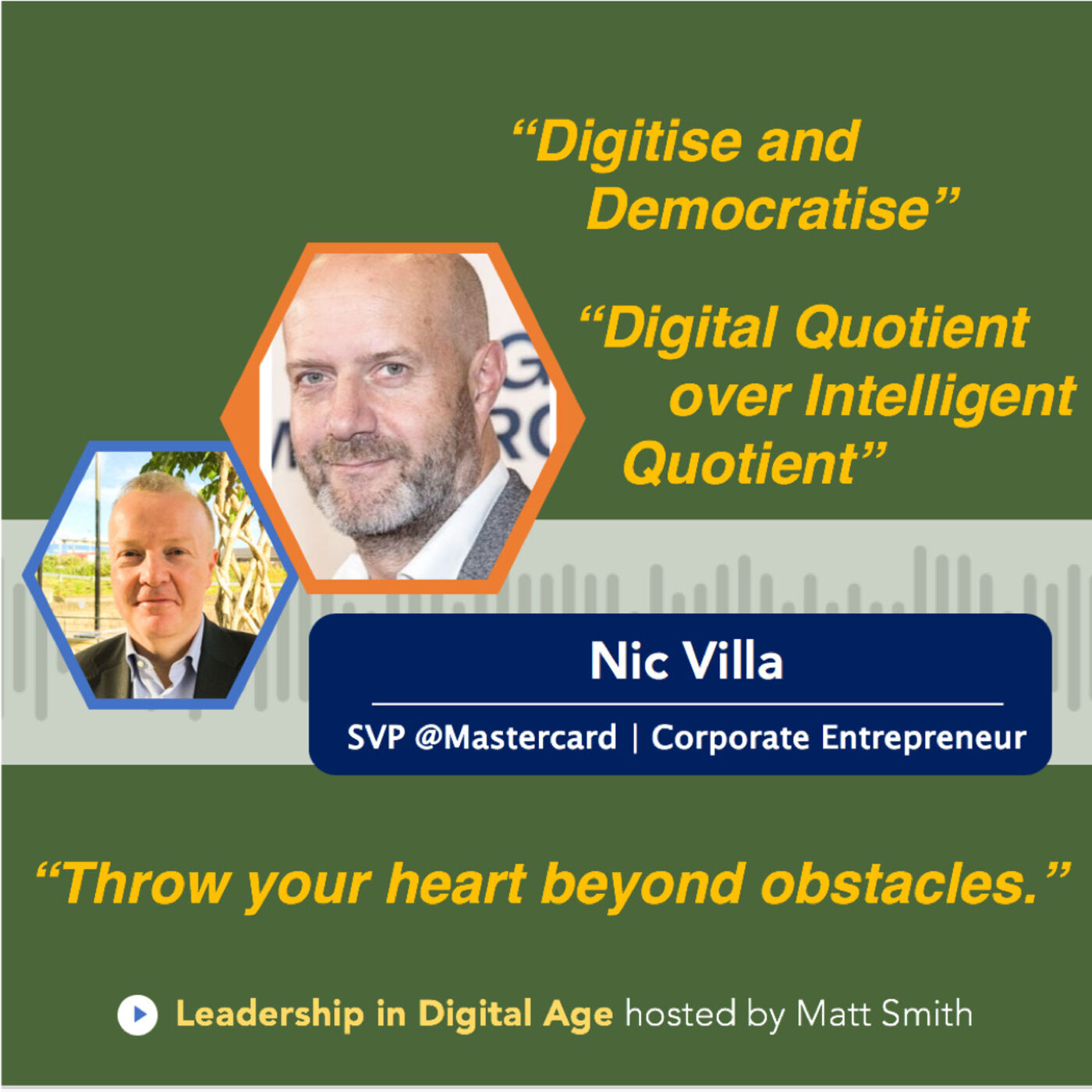 “Digitise and Democratise”

“Digital Quotient over Intelligent Quotient”

Nic Villa

SVP @Mastercard | Corporate Entrepreneur

“Throw your heart beyond obstacles.”

Leadership in Digital Age hosted by Matt Smith